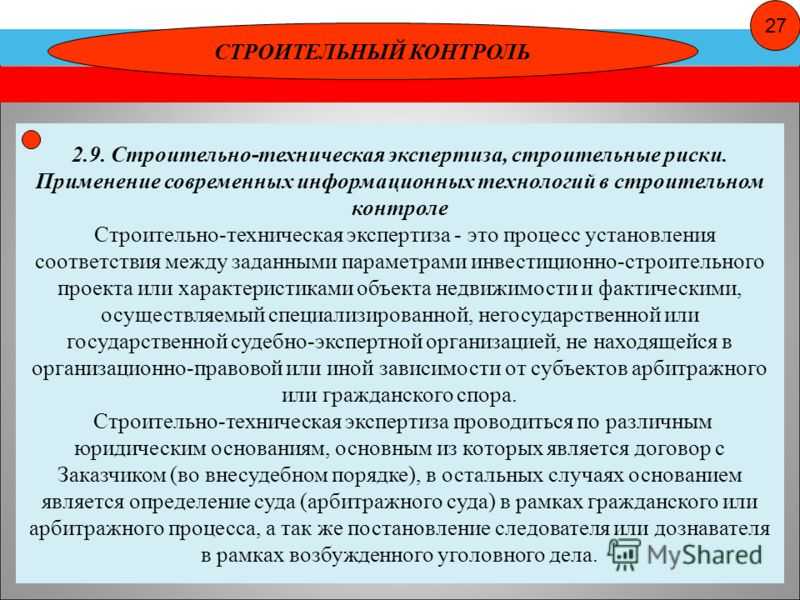 27

СТРОИТЕЛЬНЫЙ КОНТРОЛЬ

2.9. Строительно-техническая экспертиза, строительные риски. Применение современных информационных технологий в строительном контроле

Строительно-техническая экспертиза - это процесс установления соответствия между заданными параметрами инвестиционно-строительного проекта или характеристиками объекта недвижимости и фактическими, осуществляемый специализированной, негосударственной или государственной судебно-экспертной организацией, не находящейся в организационно-правовой или иной зависимости от субъектов арбитражного или гражданского спора.

Строительно-техническая экспертиза проводиться по различным юридическим основаниям, основным из которых является договор с Заказчиком (во внесудебном порядке), в остальных случаях основанием является определение суда (арбитражного суда) в рамках гражданского или арбитражного процесса, а так же постановление следователя или дознавателя в рамках возбужденного уголовного дела.

MyShared